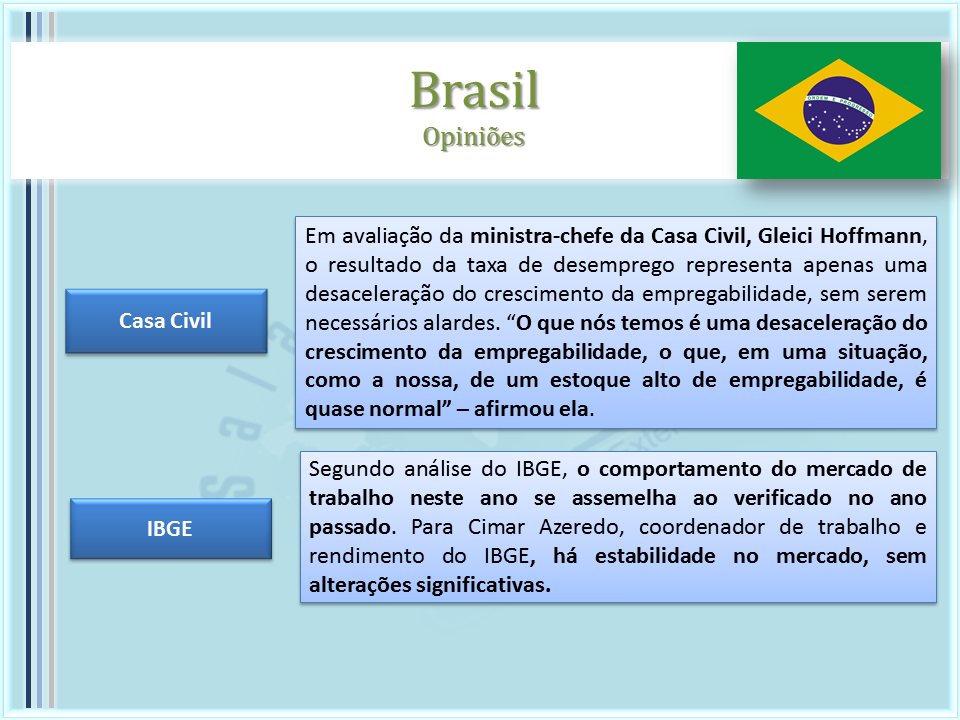 Brasil
Opiniões

ORDEM E PROGRESSO

Casa Civil

Em avaliação da ministra-chefe da Casa Civil, Gleici Hoffmann, o resultado da taxa de desemprego representa apenas uma desaceleração do crescimento da empregabilidade, sem serem necessários alardes. “O que nós temos é uma desaceleração do crescimento da empregabilidade, o que, em uma situação, como a nossa, de um estoque alto de empregabilidade, é quase normal” – afirmou ela.

IBGE

Segundo análise do IBGE, o comportamento do mercado de trabalho neste ano se assemelha ao verificado no ano passado. Para Cimar Azeredo, coordenador de trabalho e rendimento do IBGE, há estabilidade no mercado, sem alterações significativas.